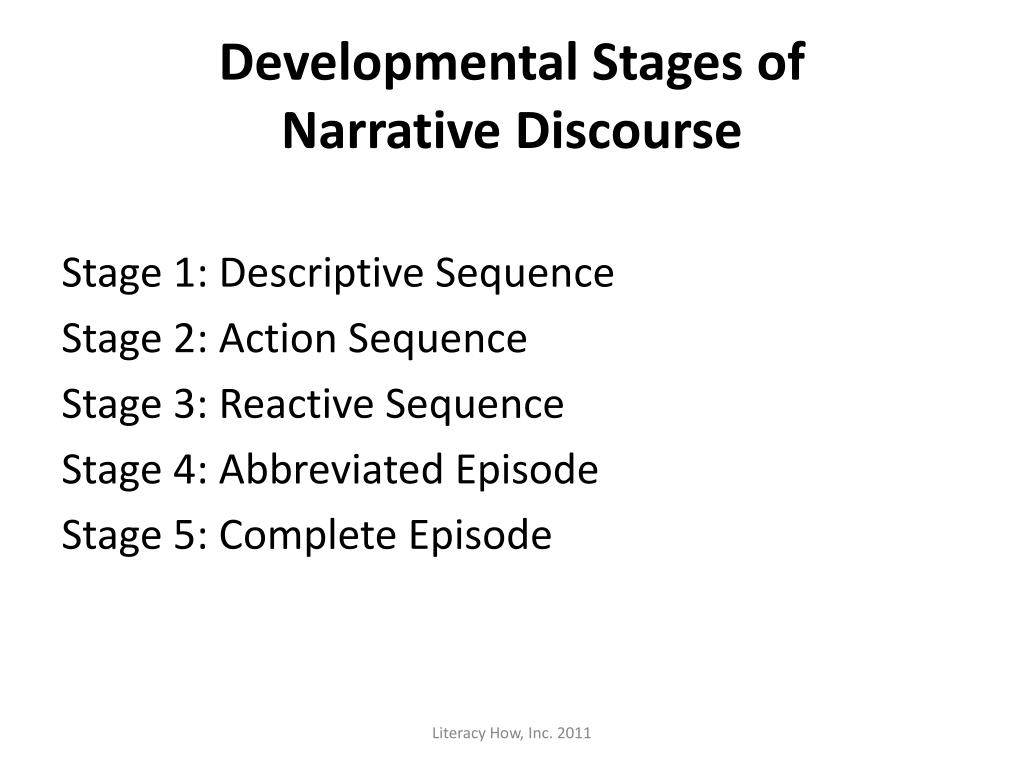 Developmental Stages of Narrative Discourse

Stage 1: Descriptive Sequence
Stage 2: Action Sequence
Stage 3: Reactive Sequence
Stage 4: Abbreviated Episode
Stage 5: Complete Episode

Literacy How, Inc. 2011